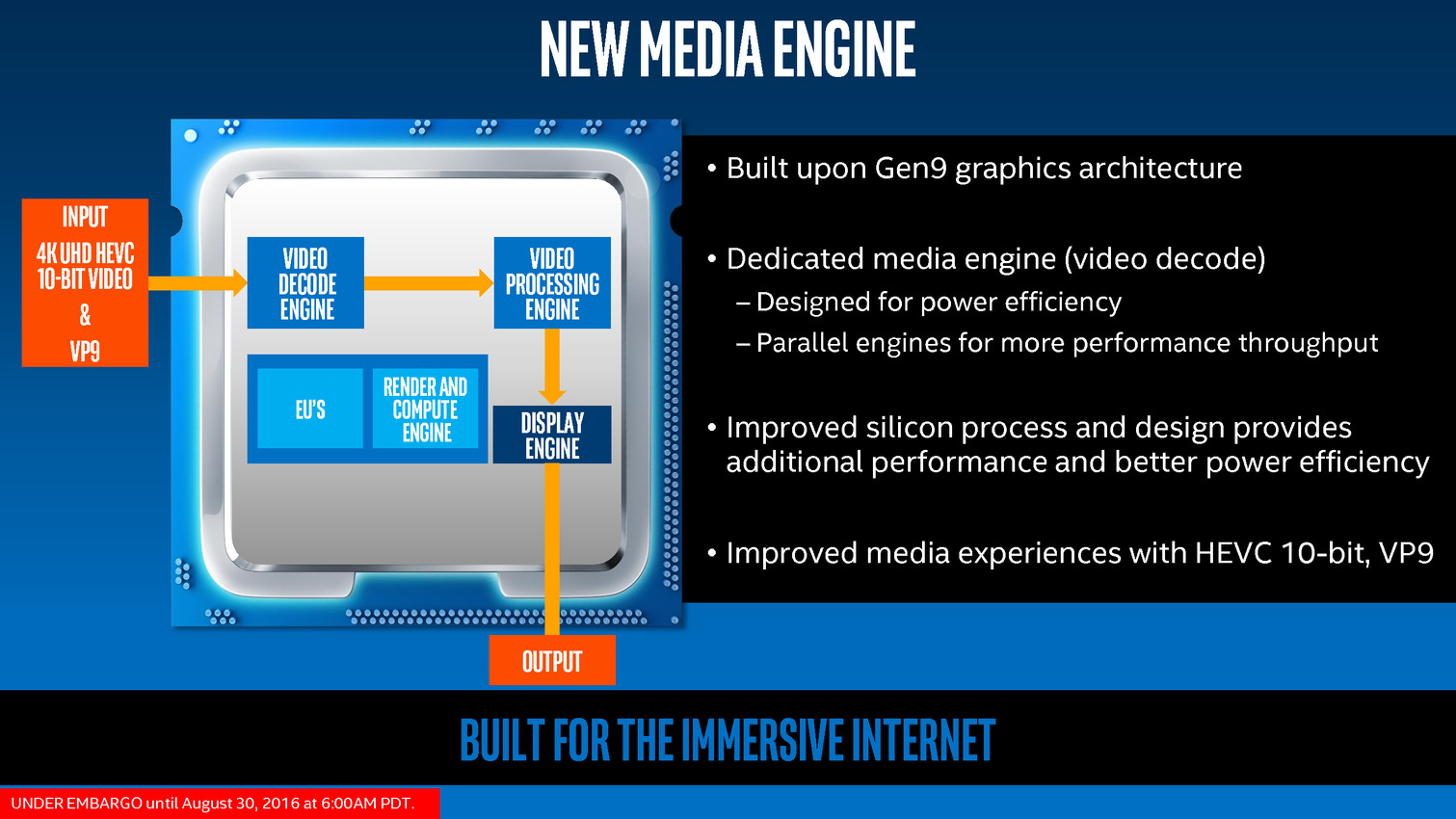 NEW MEDIA ENGINE

INPUT
4K UHD HEVC
10-BIT VIDEO
&
VP9

VIDEO DECODE ENGINE

VIDEO PROCESSING ENGINE

EU'S

RENDER AND COMPUTE ENGINE

DISPLAY ENGINE

OUTPUT

• Built upon Gen9 graphics architecture

• Dedicated media engine (video decode)
– Designed for power efficiency
– Parallel engines for more performance throughput

• Improved silicon process and design provides additional performance and better power efficiency

• Improved media experiences with HEVC 10-bit, VP9

BUILT FOR THE IMMERSIVE INTERNET

UNDER EMBARGO until August 30, 2016 at 6:00AM PDT.